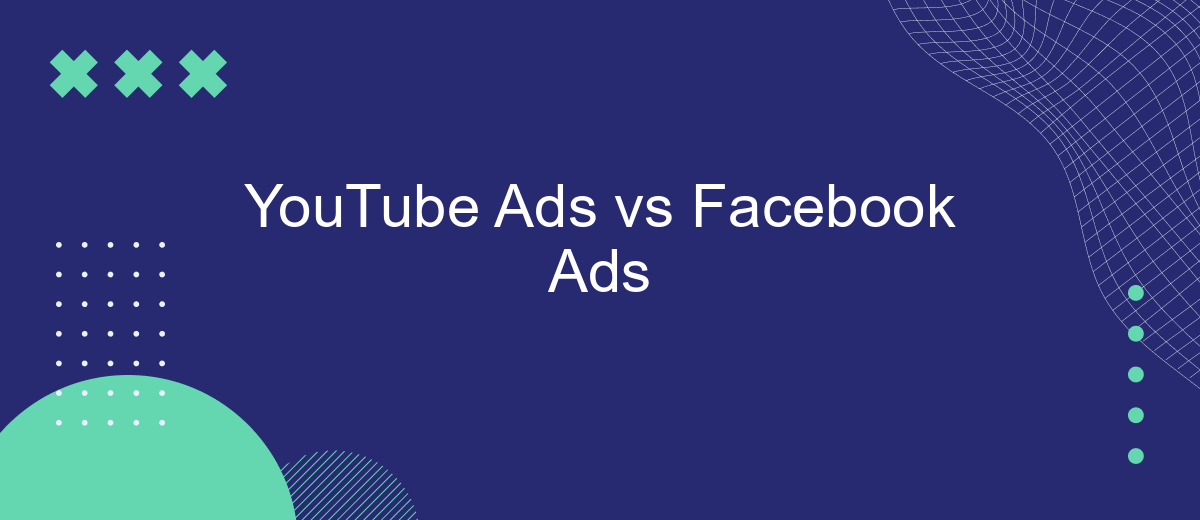 YouTube Ads vs Facebook Ads